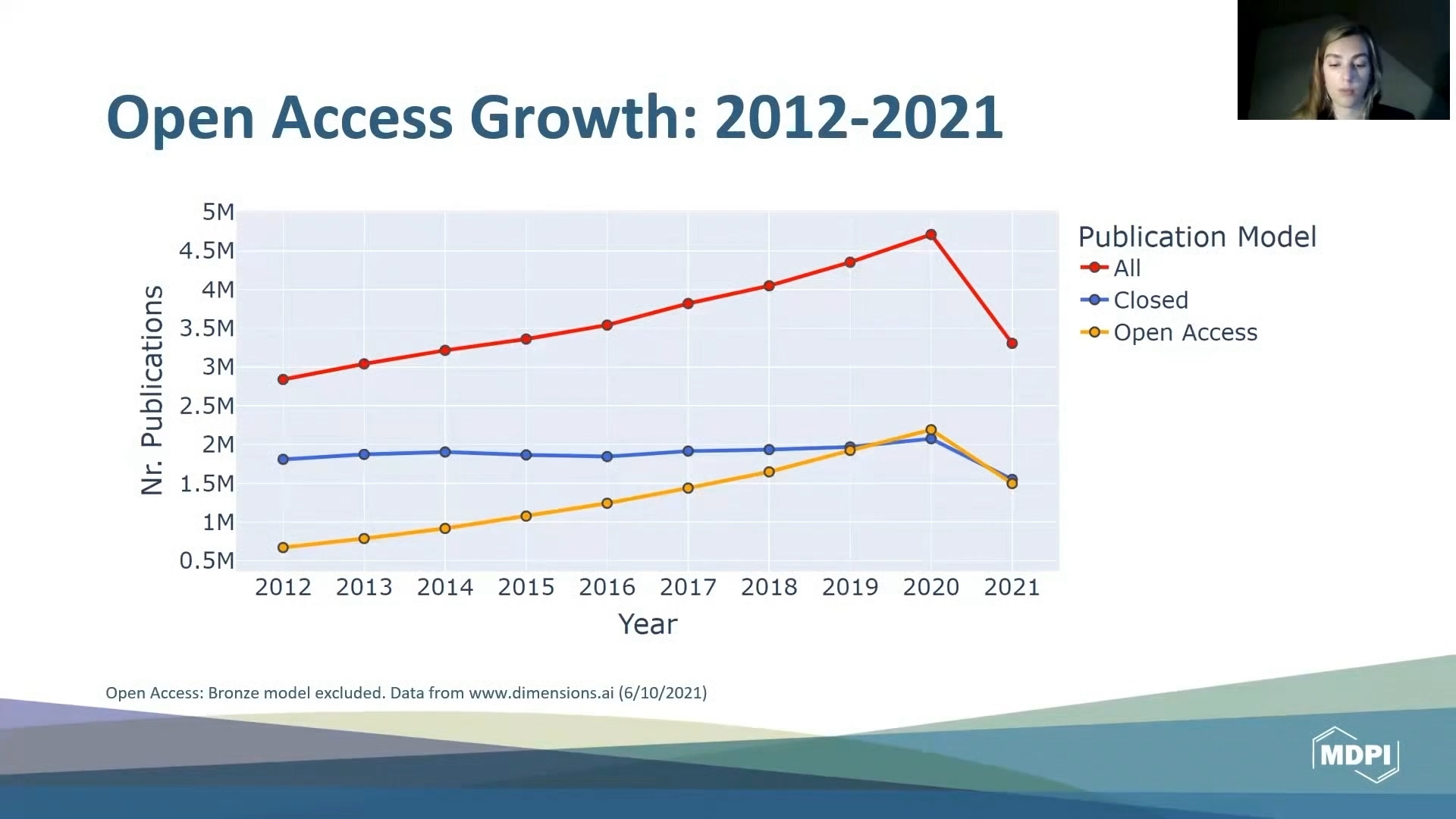 Open Access Growth: 2012-2021

Nr. Publications

5M
4.5M
4M
3.5M
3M
2.5M
2M
1.5M
1M
0.5M

2012 2013 2014 2015 2016 2017 2018 2019 2020 2021

Year

Publication Model
All
Closed
Open Access

Open Access: Bronze model excluded. Data from www.dimensions.ai (6/10/2021)

MDPI